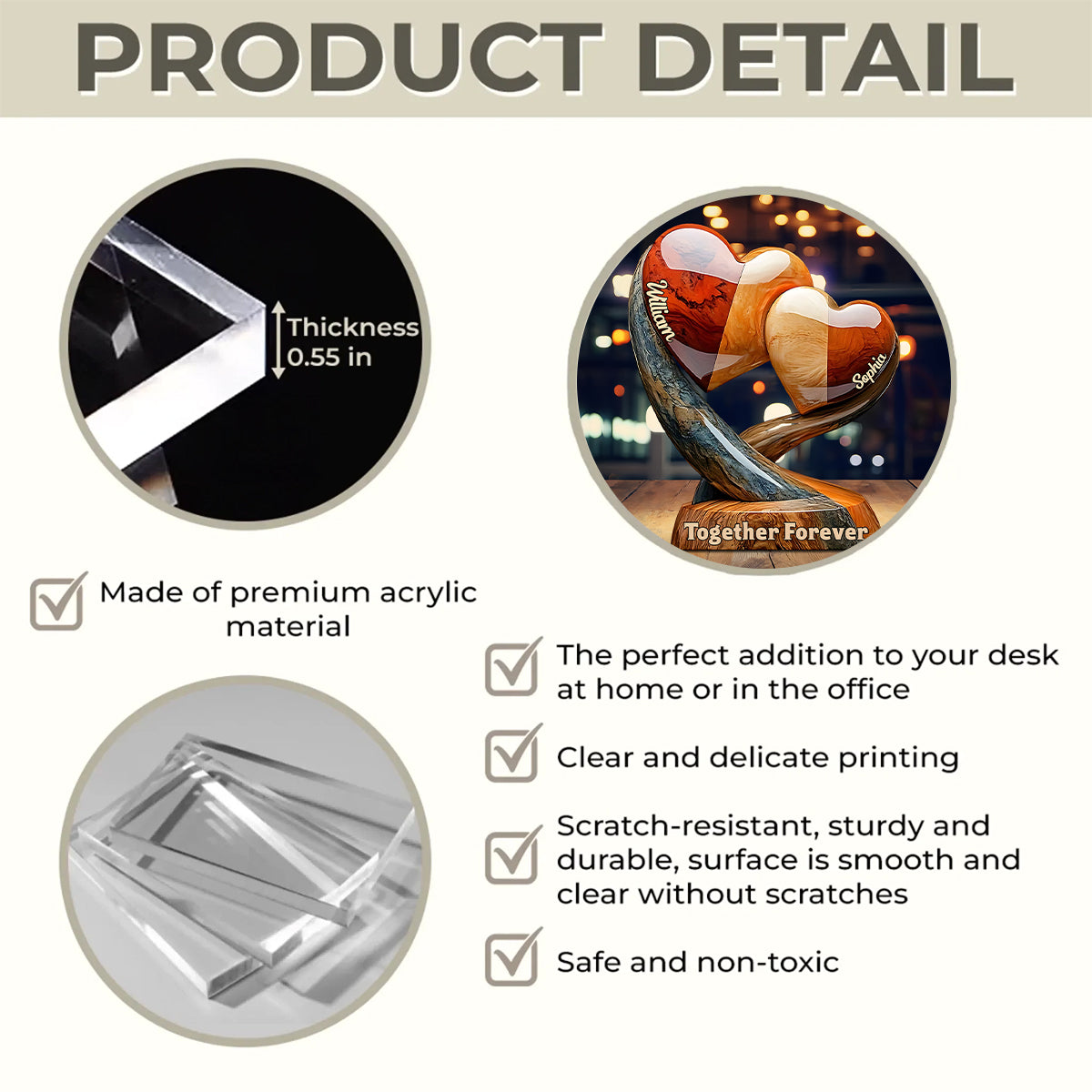 PRODUCT DETAIL

Thickness 0.55 in

William
Sophia
Together Forever

Made of premium acrylic material

The perfect addition to your desk at home or in the office

Clear and delicate printing

Scratch-resistant, sturdy and durable, surface is smooth and clear without scratches

Safe and non-toxic